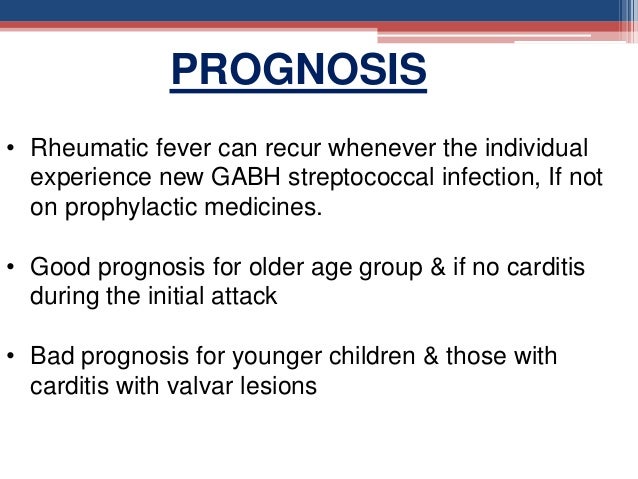 PROGNOSIS

• Rheumatic fever can recur whenever the individual experience new GABH streptococcal infection, If not on prophylactic medicines.

• Good prognosis for older age group & if no carditis during the initial attack

• Bad prognosis for younger children & those with carditis with valvar lesions